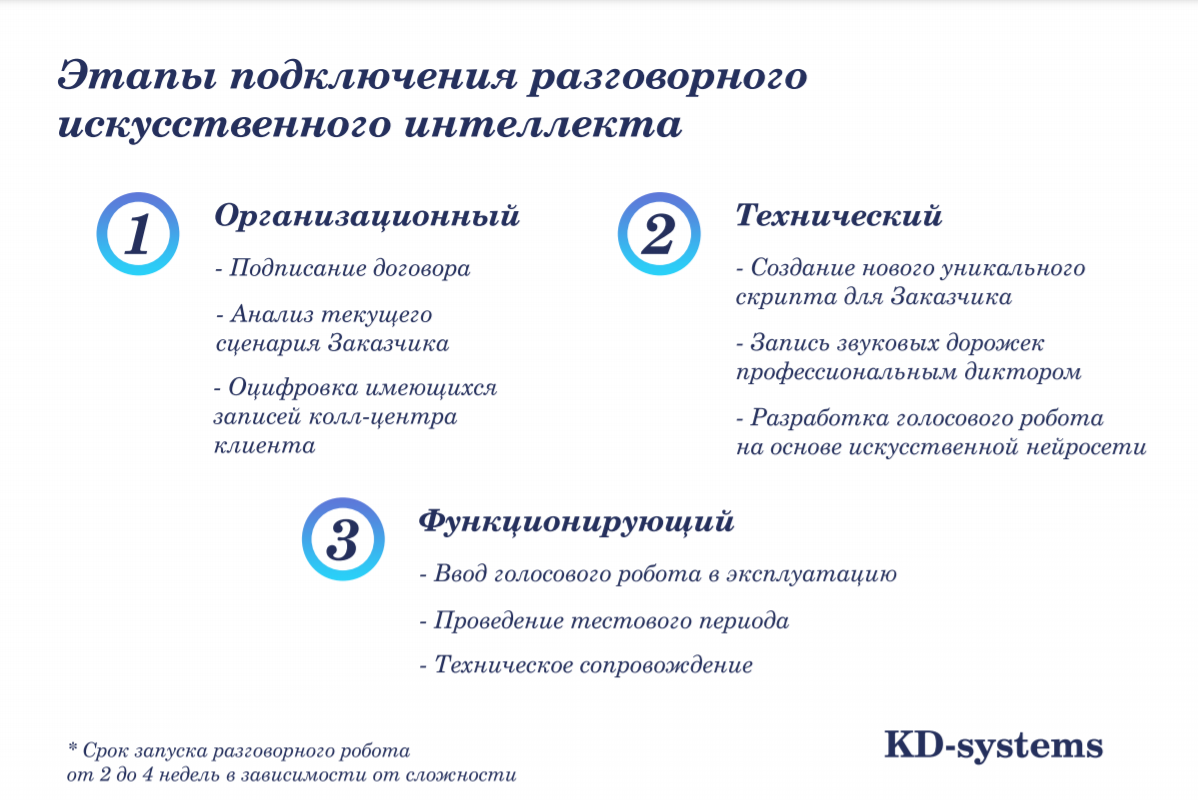 Этапы подключения разговорного искусственного интеллекта

1

Организационный

- Подписание договора

- Анализ текущего сценария Заказчика

- Оцифровка имеющихся записей колл-центра клиента

2

Технический

- Создание нового уникального скрипта для Заказчика

- Запись звуковых дорожек профессиональным диктором

- Разработка голосового робота на основе искусственной нейросети

3

Функционирующий

- Ввод голосового робота в эксплуатацию

- Проведение тестового периода

- Техническое сопровождение

* Срок запуска разговорного робота от 2 до 4 недель в зависимости от сложности

KD-systems